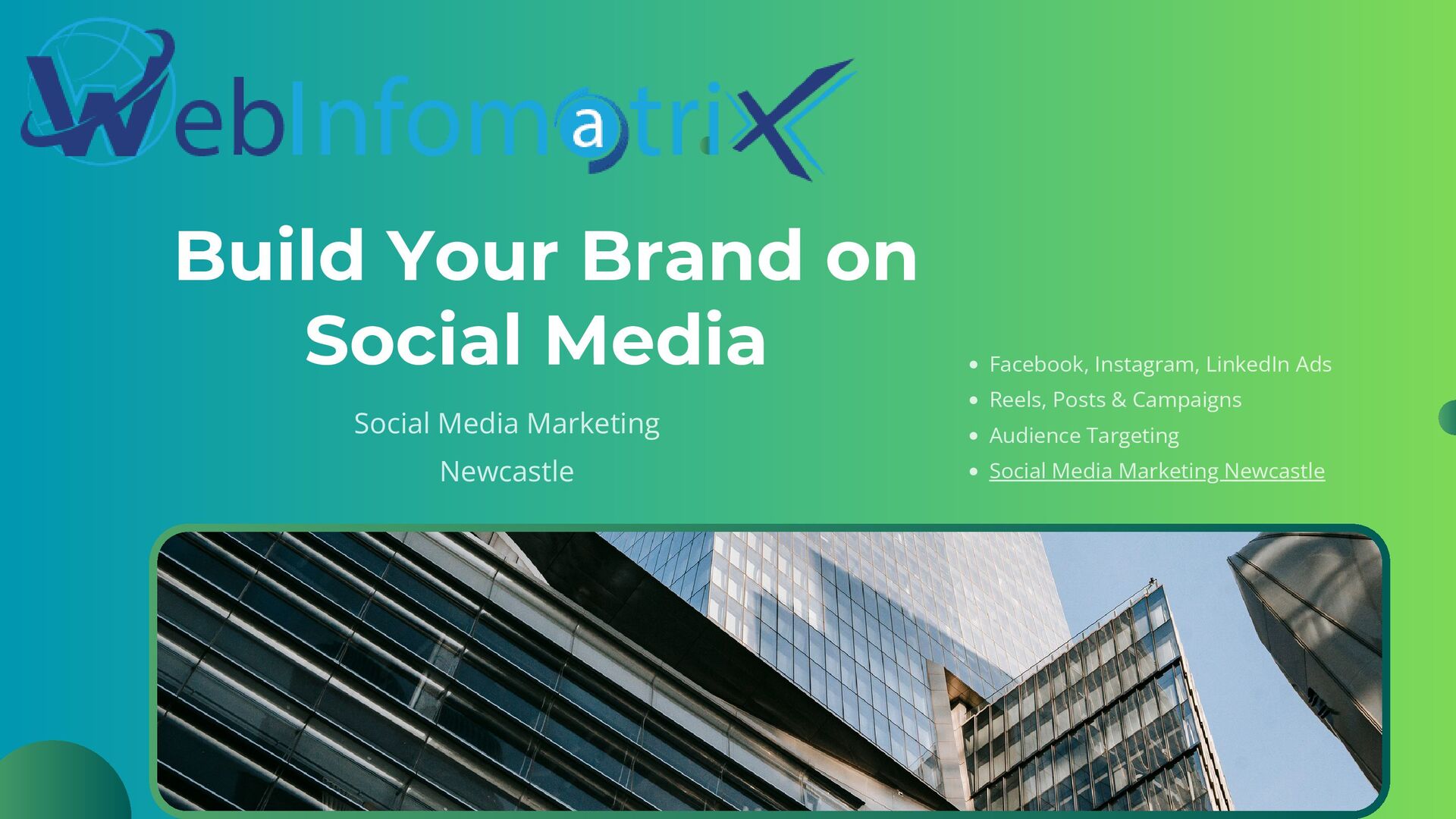 WebInfomatrix

Build Your Brand on Social Media

Social Media Marketing

Newcastle

- Facebook, Instagram, LinkedIn Ads
- Reels, Posts & Campaigns
- Audience Targeting
- Social Media Marketing Newcastle